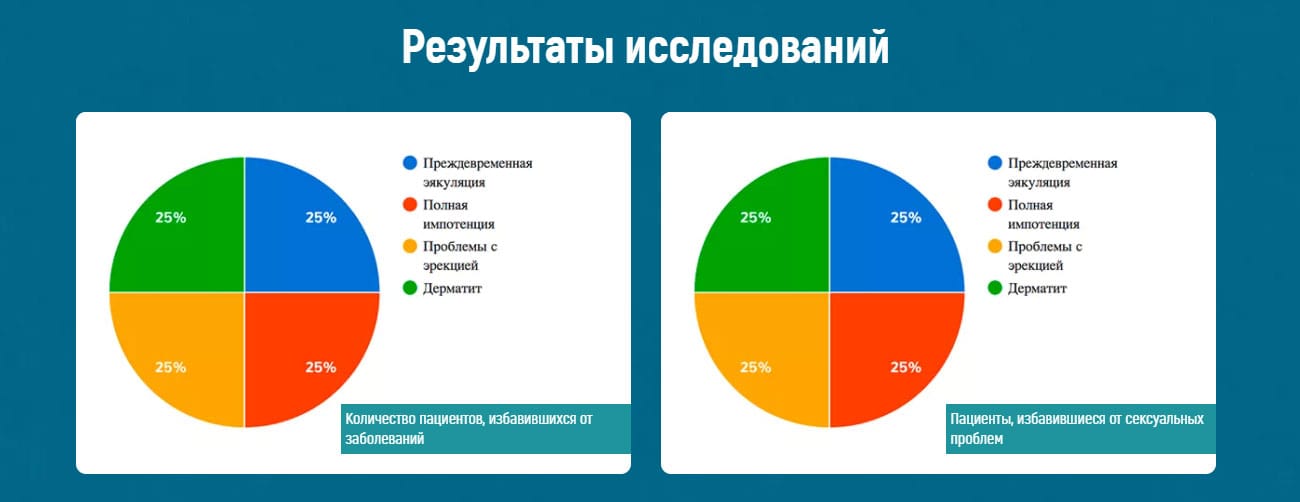 Результаты исследований

25%
25%
25%
25%

Преждевременная эякуляция
Полная импотенция
Проблемы с эрекцией
Дерматит

Количество пациентов, избавившихся от заболеваний

25%
25%
25%
25%

Преждевременная эякуляция
Полная импотенция
Проблемы с эрекцией
Дерматит

Пациенты, избавившиеся от сексуальных проблем